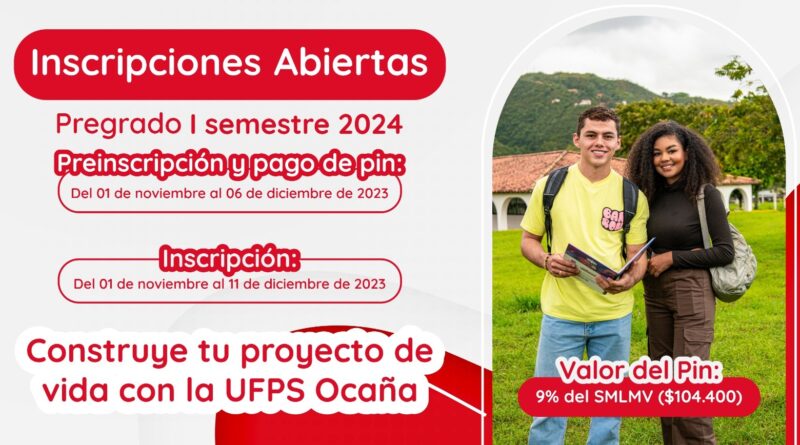 Inscripciones Abiertas

Pregrado I semestre 2024

Preinscripción y pago de pin:

Del 01 de noviembre al 06 de diciembre de 2023

Inscripción:

Del 01 de noviembre al 11 de diciembre de 2023

Construye tu proyecto de vida con la UFPS Ocaña

Valor del Pin:

9% del SMLMV ($104.400)